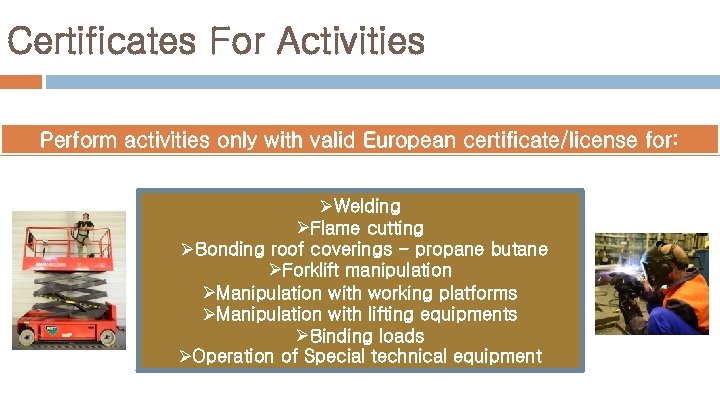 Certificates For Activities

Perform activities only with valid European certificate/license for:

➢Welding
➢Flame cutting
➢Bonding roof coverings – propane butane
➢Forklift manipulation
➢Manipulation with working platforms
➢Manipulation with lifting equipments
➢Binding loads
➢Operation of Special technical equipment